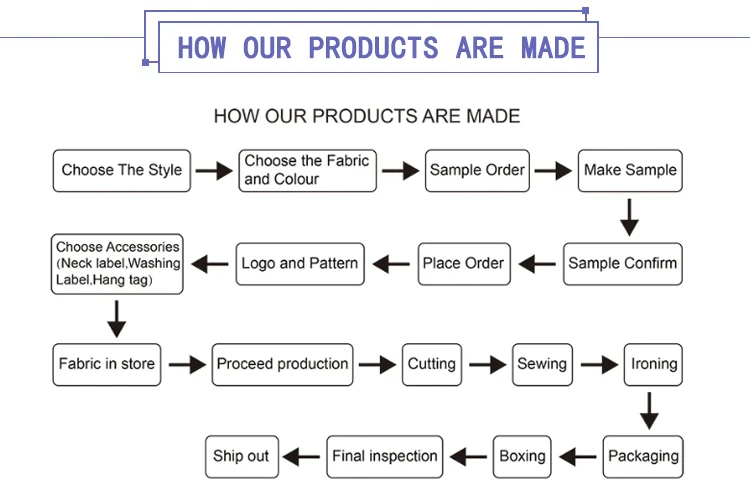 HOW OUR PRODUCTS ARE MADE

HOW OUR PRODUCTS ARE MADE

Choose The Style

Choose the Fabric and Colour

Sample Order

Make Sample

Sample Confirm

Place Order

Logo and Pattern

Choose Accessories (Neck label,Washing Label,Hang tag)

Fabric in store

Proceed production

Cutting

Sewing

Ironing

Packaging

Boxing

Final inspection

Ship out